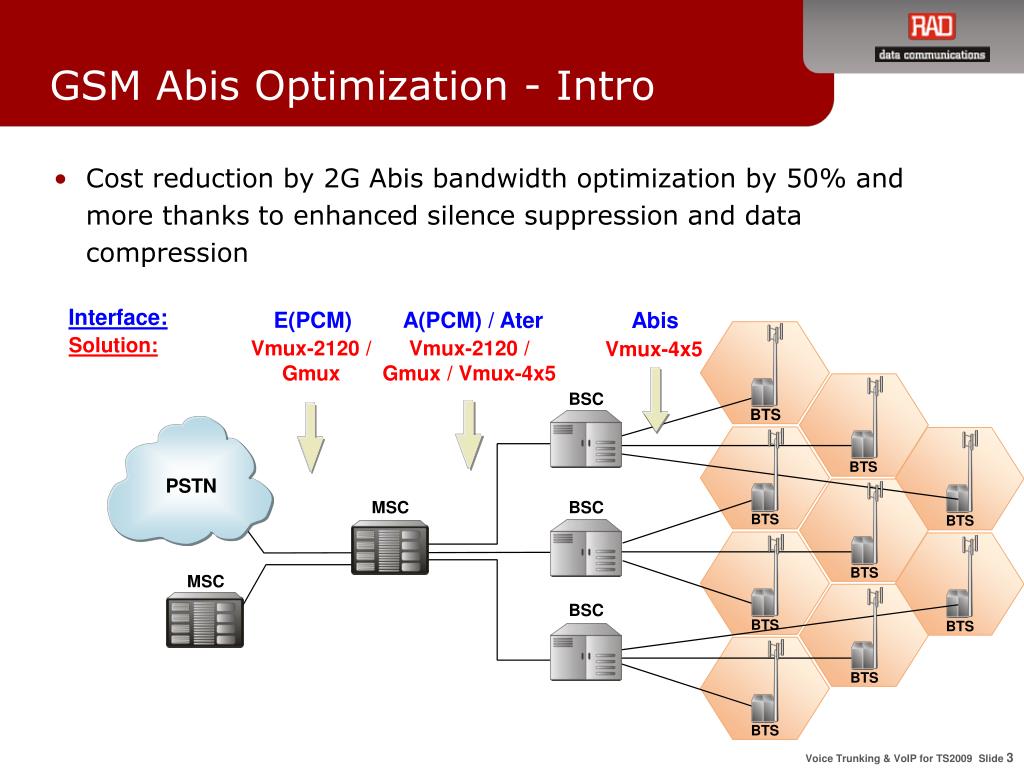 RAD
data communications

GSM Abis Optimization - Intro

• Cost reduction by 2G Abis bandwidth optimization by 50% and more thanks to enhanced silence suppression and data compression

Interface:
Solution:

E(PCM)
Vmux-2120 / Gmux

A(PCM) / Ater
Vmux-2120 / Gmux / Vmux-4x5

Abis
Vmux-4x5

PSTN

MSC

MSC

BSC

BSC

BSC

BTS
BTS
BTS
BTS
BTS
BTS
BTS
BTS
BTS

Voice Trunking & VoIP for TS2009 Slide 3